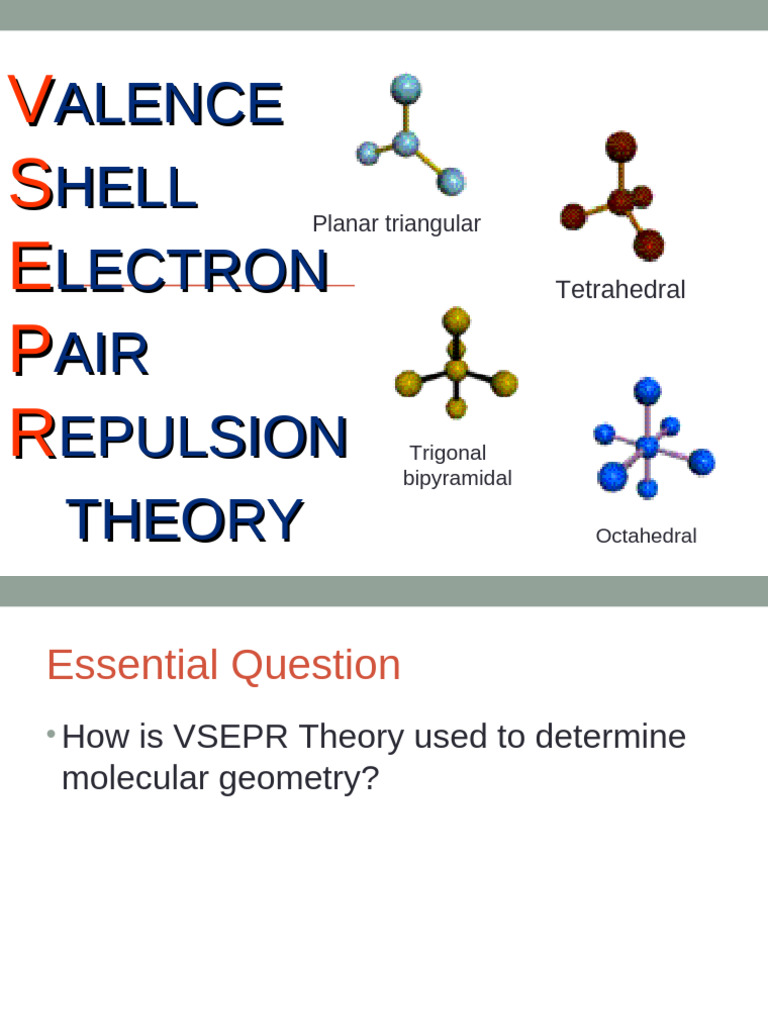 VALENCE
SHELL
ELECTRON
PAIR
REPULSION
THEORY

Planar triangular

Tetrahedral

Trigonal bipyramidal

Octahedral

Essential Question

• How is VSEPR Theory used to determine molecular geometry?